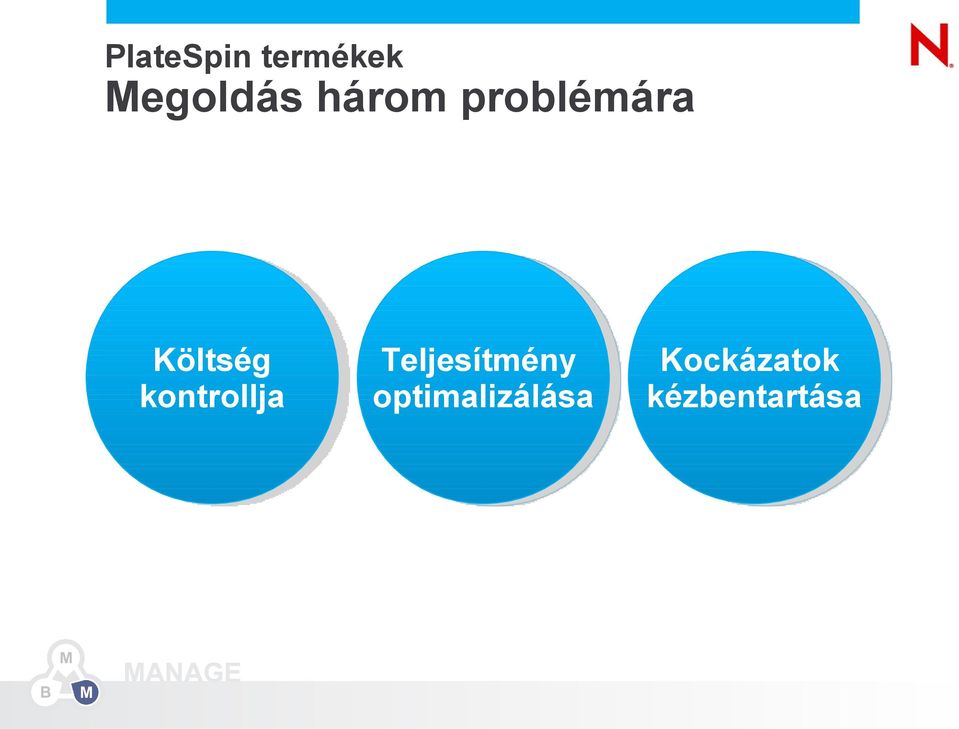 N

PlateSpin termékek
Megoldás három problémára

Költség kontrollja

Teljesítmény optimalizálása

Kockázatok kézbentartása

M
B
M
MANAGE